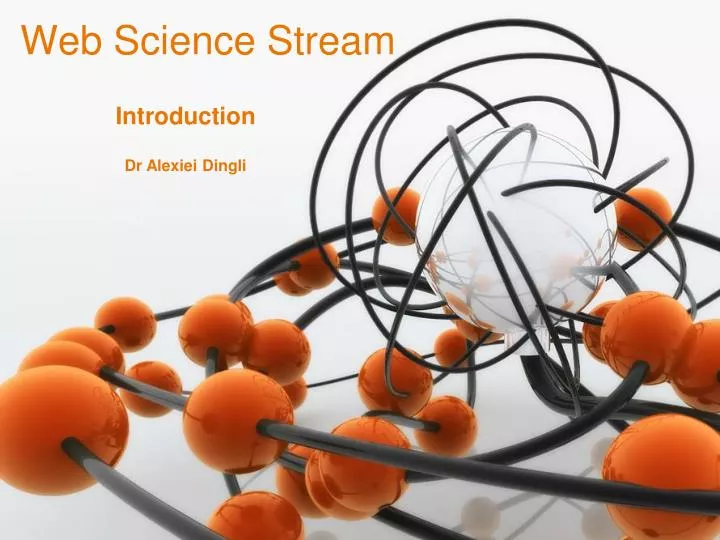 Web Science Stream

Introduction

Dr Alexiei Dingli